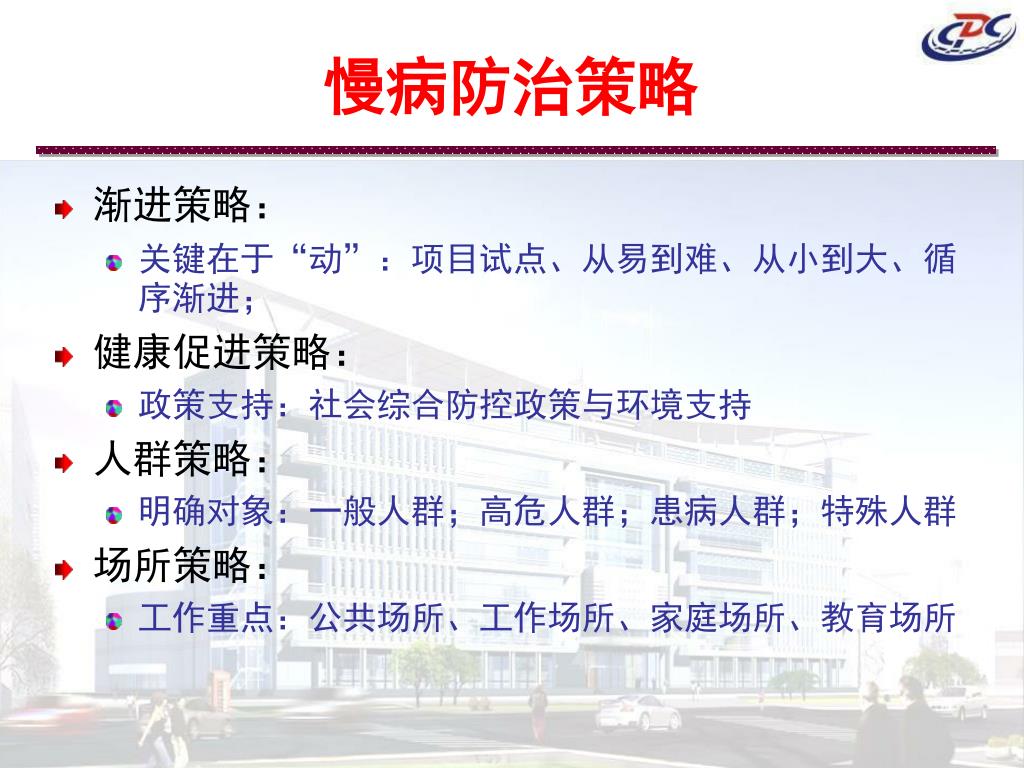 CDC

慢病防治策略

渐进策略：

关键在于“动”：项目试点、从易到难、从小到大、循序渐进；

健康促进策略：

政策支持：社会综合防控政策与环境支持

人群策略：

明确对象：一般人群；高危人群；患病人群；特殊人群

场所策略：

工作重点：公共场所、工作场所、家庭场所、教育场所